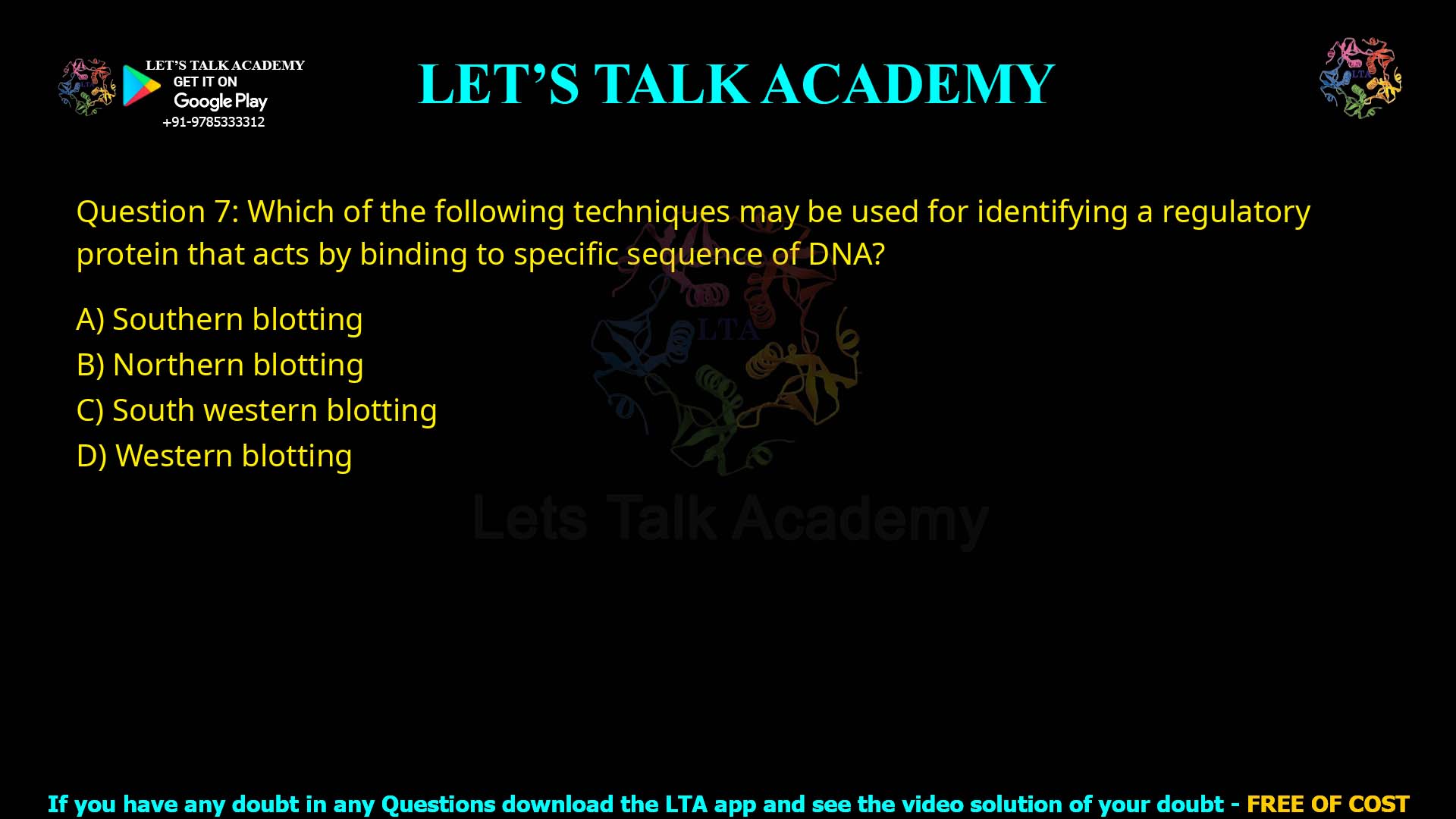 LET'S TALK ACADEMY
GET IT ON
Google Play
+91-9785333312

LET'S TALK ACADEMY

LTA

Question 7: Which of the following techniques may be used for identifying a regulatory protein that acts by binding to specific sequence of DNA?

A) Southern blotting
B) Northern blotting
C) South western blotting
D) Western blotting

LTA

Lets Talk Academy

If you have any doubt in any Questions download the LTA app and see the video solution of your doubt - FREE OF COST